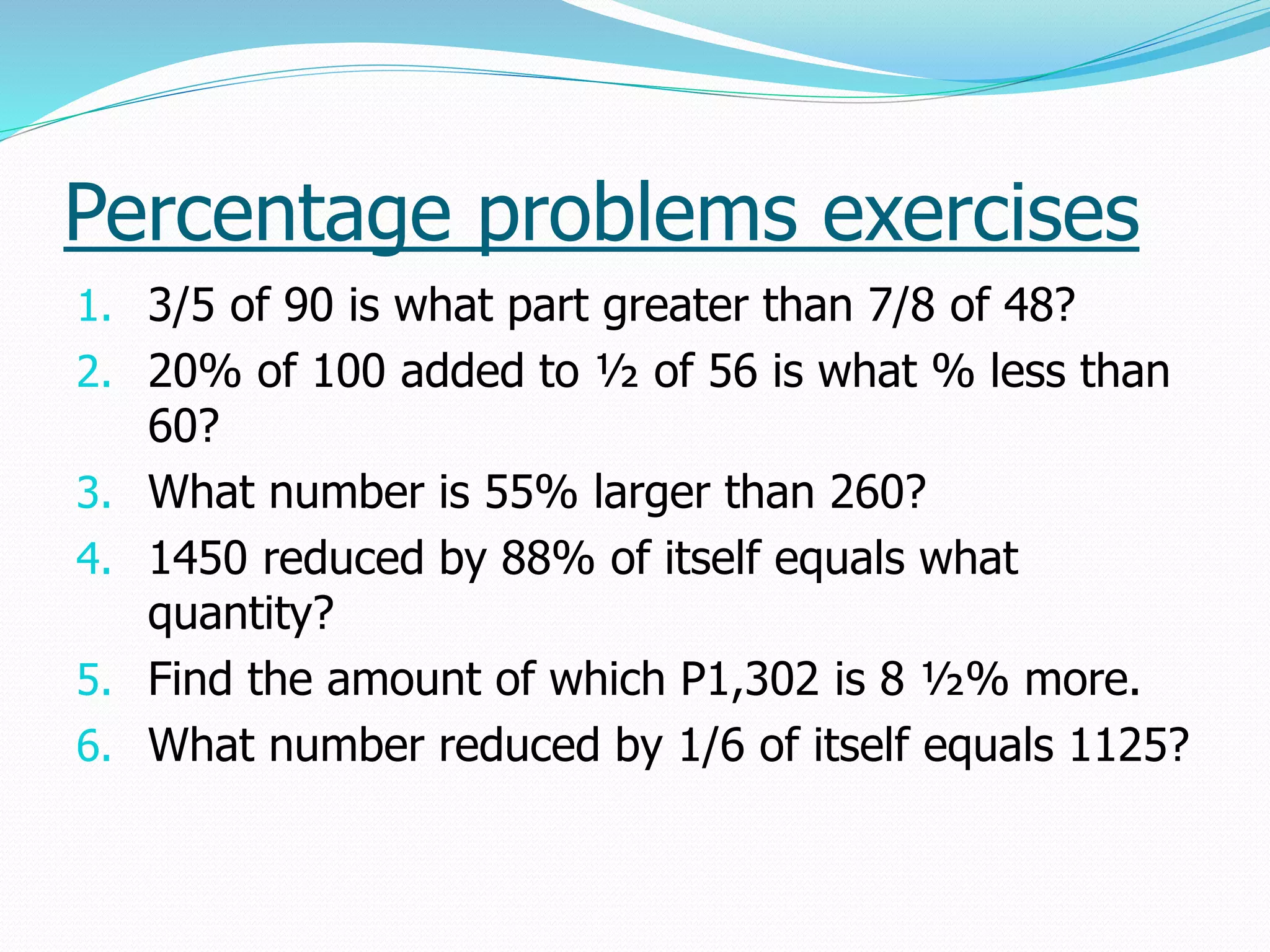 Percentage problems exercises

1. 3/5 of 90 is what part greater than 7/8 of 48?
2. 20% of 100 added to ½ of 56 is what % less than 60?
3. What number is 55% larger than 260?
4. 1450 reduced by 88% of itself equals what quantity?
5. Find the amount of which P1,302 is 8 ½% more.
6. What number reduced by 1/6 of itself equals 1125?